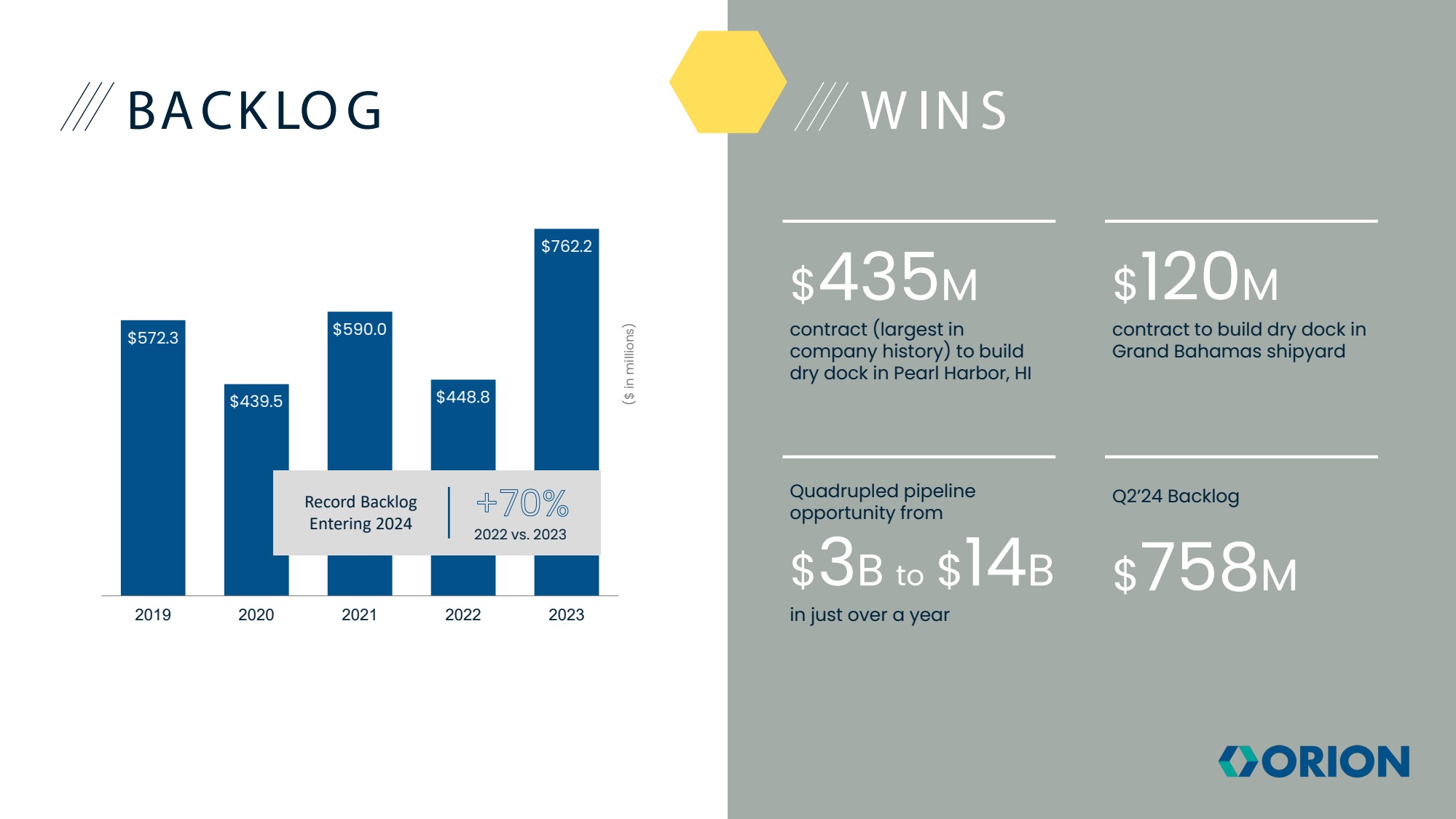 /// BACKLOG

$572.3
$439.5
$590.0
$448.8
$762.2

($ in millions)

Record Backlog Entering 2024

+70%
2022 vs. 2023

2019
2020
2021
2022
2023

/// WINS

$435M
contract (largest in company history) to build dry dock in Pearl Harbor, HI

$120M
contract to build dry dock in Grand Bahamas shipyard

Quadrupled pipeline opportunity from
$3B to $14B
in just over a year

Q2'24 Backlog
$758M

ORION